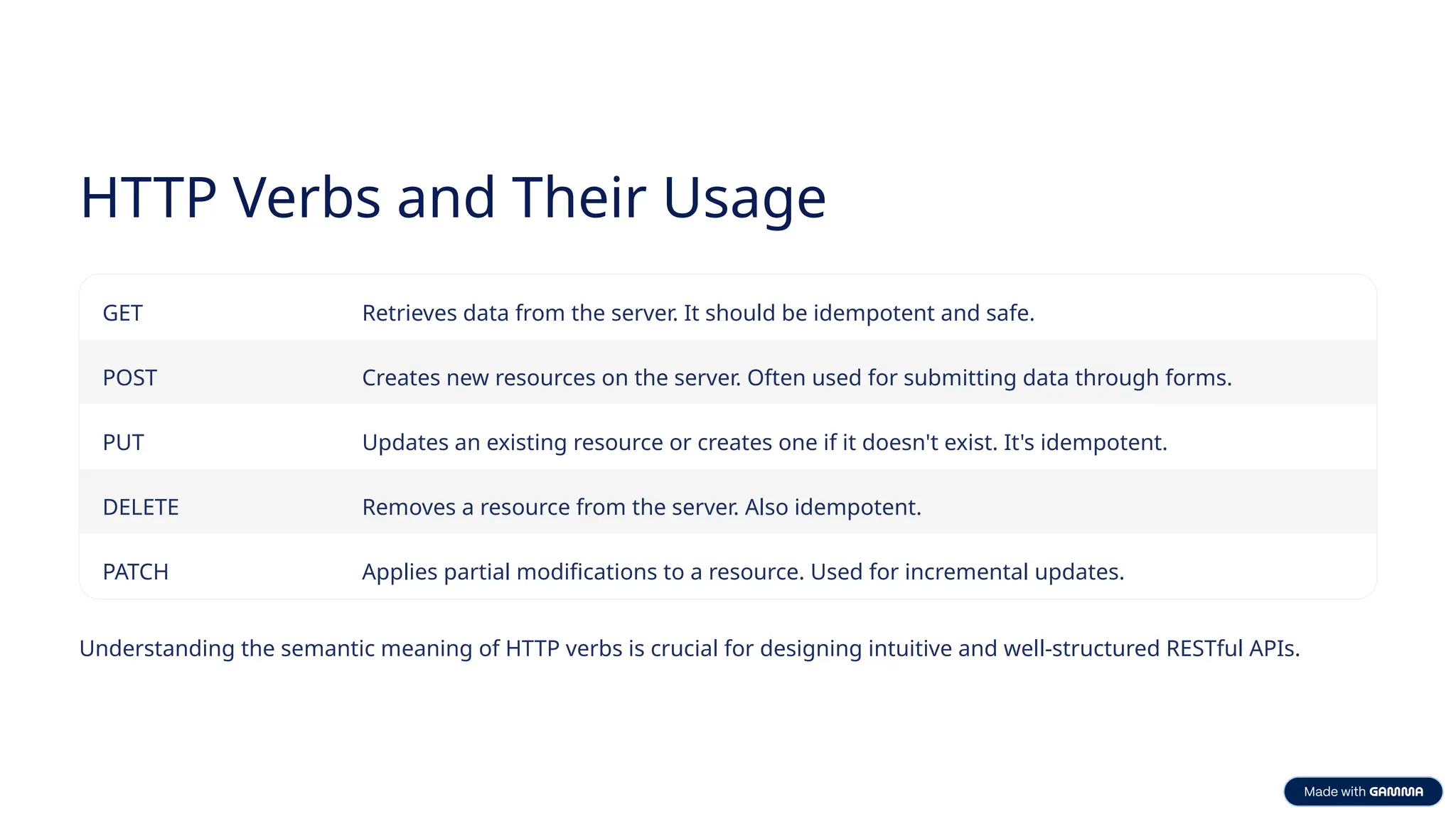 HTTP Verbs and Their Usage

| | |
|---|---|
| GET | Retrieves data from the server. It should be idempotent and safe. |
| POST | Creates new resources on the server. Often used for submitting data through forms. |
| PUT | Updates an existing resource or creates one if it doesn't exist. It's idempotent. |
| DELETE | Removes a resource from the server. Also idempotent. |
| PATCH | Applies partial modifications to a resource. Used for incremental updates. |

Understanding the semantic meaning of HTTP verbs is crucial for designing intuitive and well-structured RESTful APIs.

Made with GAMMA